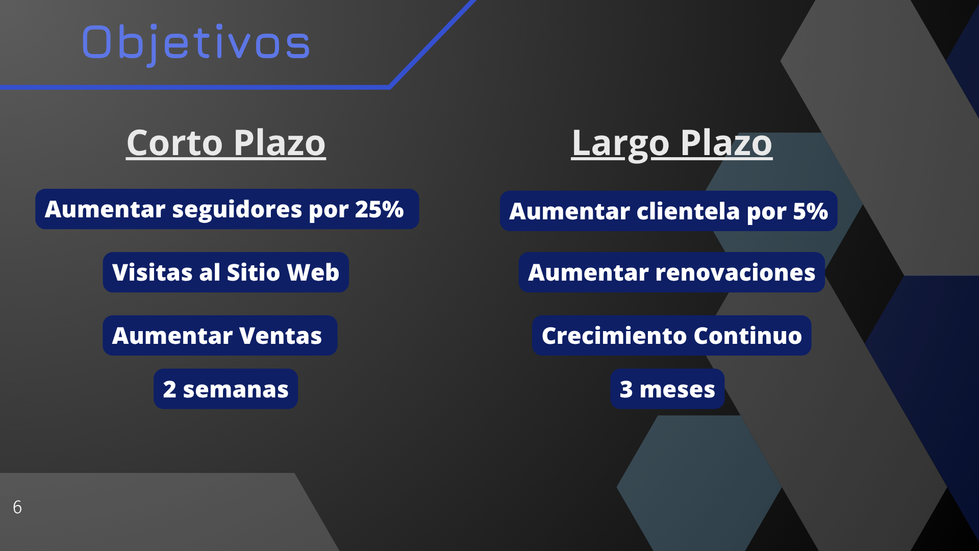 Objetivos

Corto Plazo

Aumentar seguidores por 25%

Visitas al Sitio Web

Aumentar Ventas

2 semanas

Largo Plazo

Aumentar clientela por 5%

Aumentar renovaciones

Crecimiento Continuo

3 meses

6